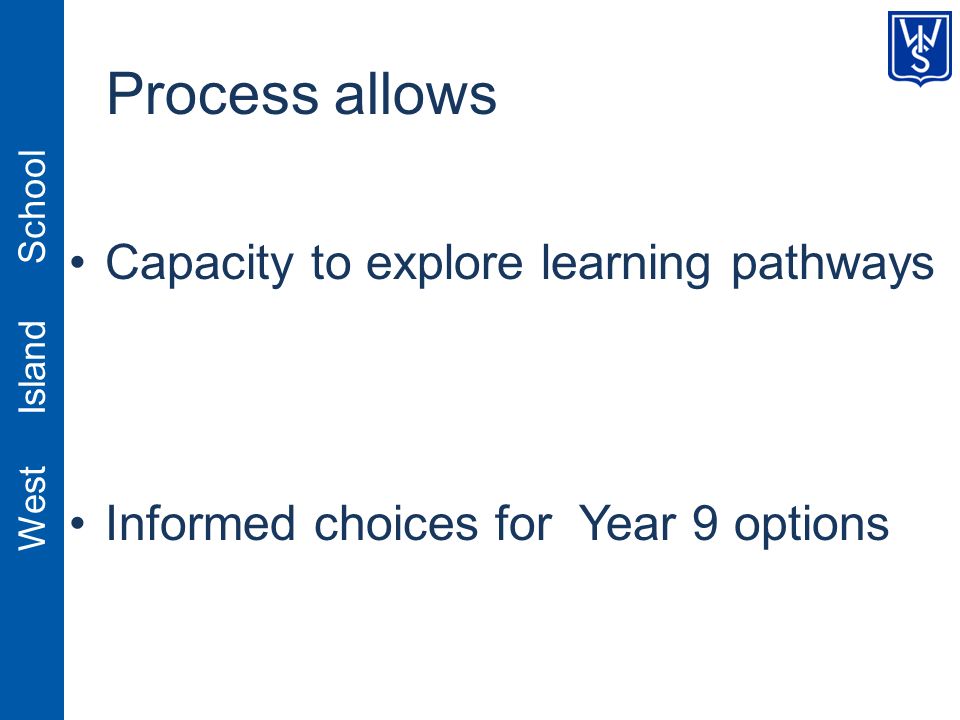 West Island School

WIS

Process allows

• Capacity to explore learning pathways

• Informed choices for Year 9 options